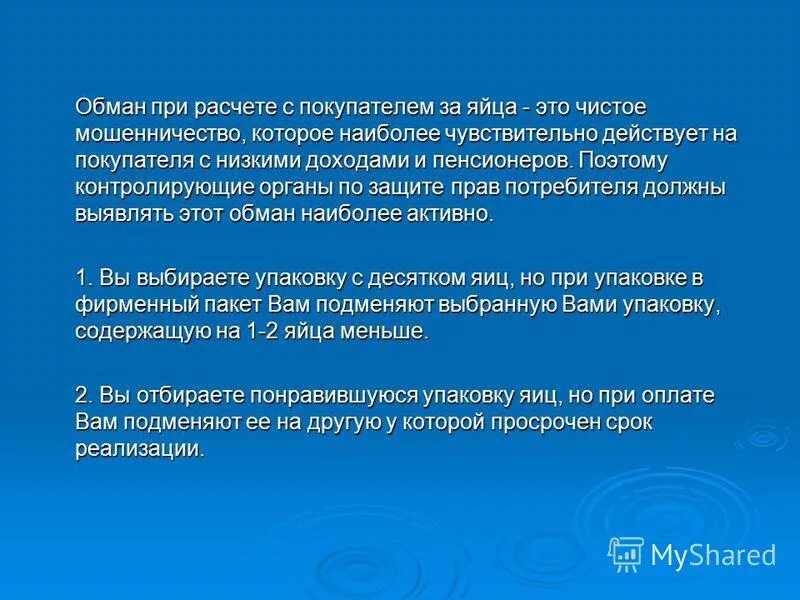 Обман при расчете с покупателем за яйца - это чистое мошенничество, которое наиболее чувствительно действует на покупателя с низкими доходами и пенсионеров. Поэтому контролирующие органы по защите прав потребителя должны выявлять этот обман наиболее активно.

1. Вы выбираете упаковку с десятком яиц, но при упаковке в фирменный пакет Вам подменяют выбранную Вами упаковку, содержащую на 1-2 яйца меньше.

2. Вы отбираете понравившуюся упаковку яиц, но при оплате Вам подменяют ее на другую у которой просрочен срок реализации.

MyShared